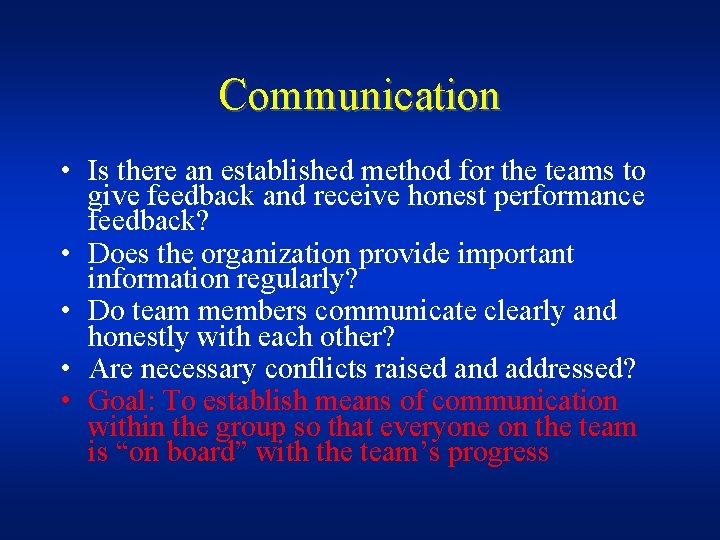 Communication

• Is there an established method for the teams to give feedback and receive honest performance feedback?
• Does the organization provide important information regularly?
• Do team members communicate clearly and honestly with each other?
• Are necessary conflicts raised and addressed?
• Goal: To establish means of communication within the group so that everyone on the team is “on board” with the team’s progress